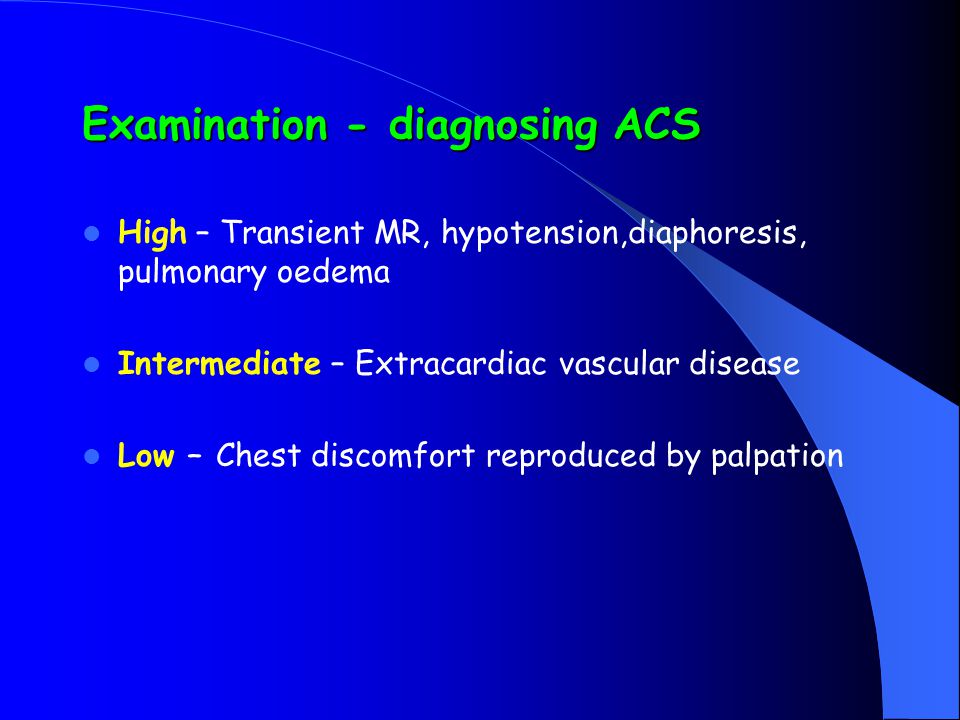 Examination - diagnosing ACS

High – Transient MR, hypotension,diaphoresis, pulmonary oedema

Intermediate – Extracardiac vascular disease

Low – Chest discomfort reproduced by palpation